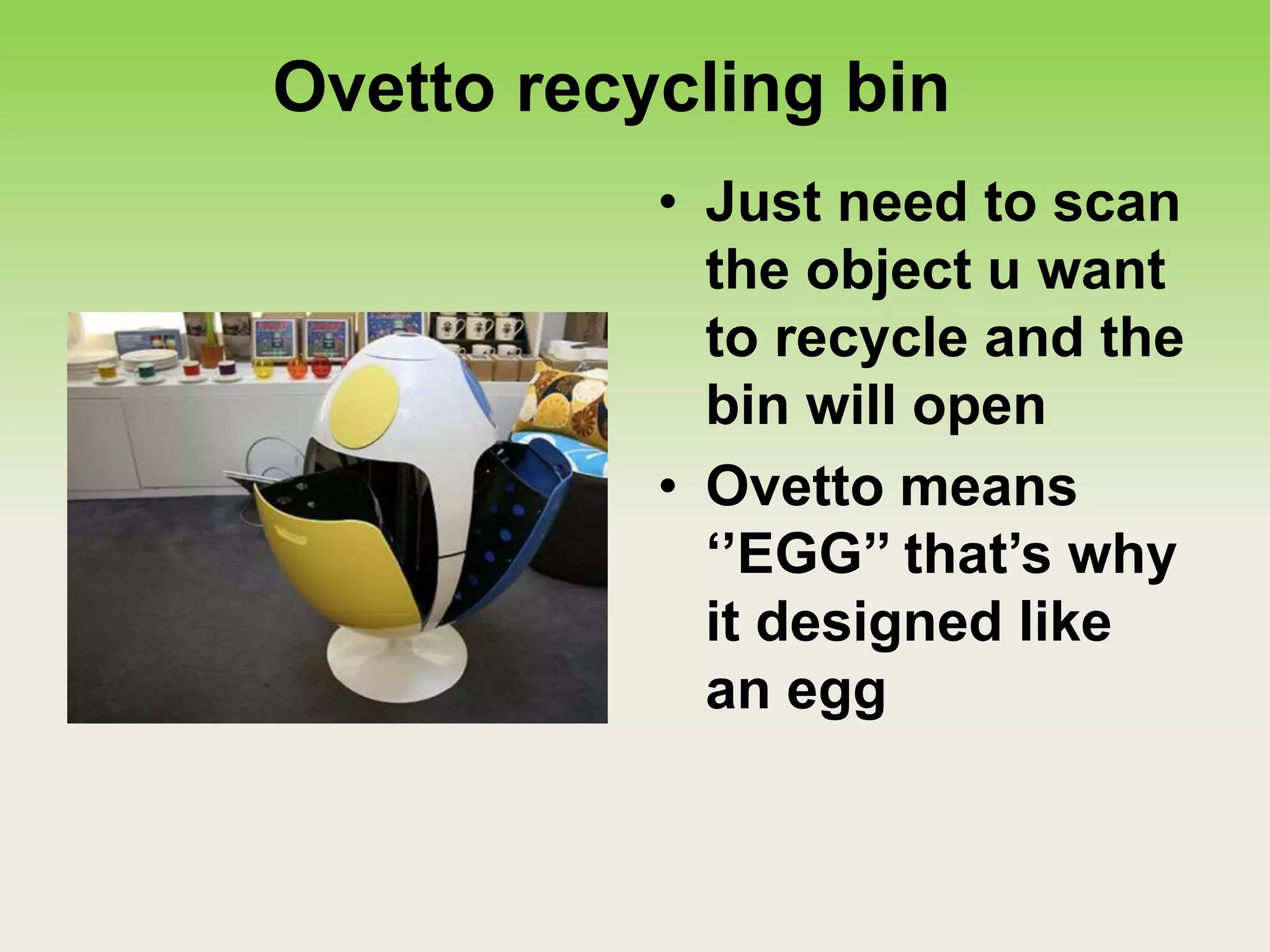 Ovetto recycling bin

• Just need to scan the object u want to recycle and the bin will open

• Ovetto means ‘’EGG” that’s why it designed like an egg